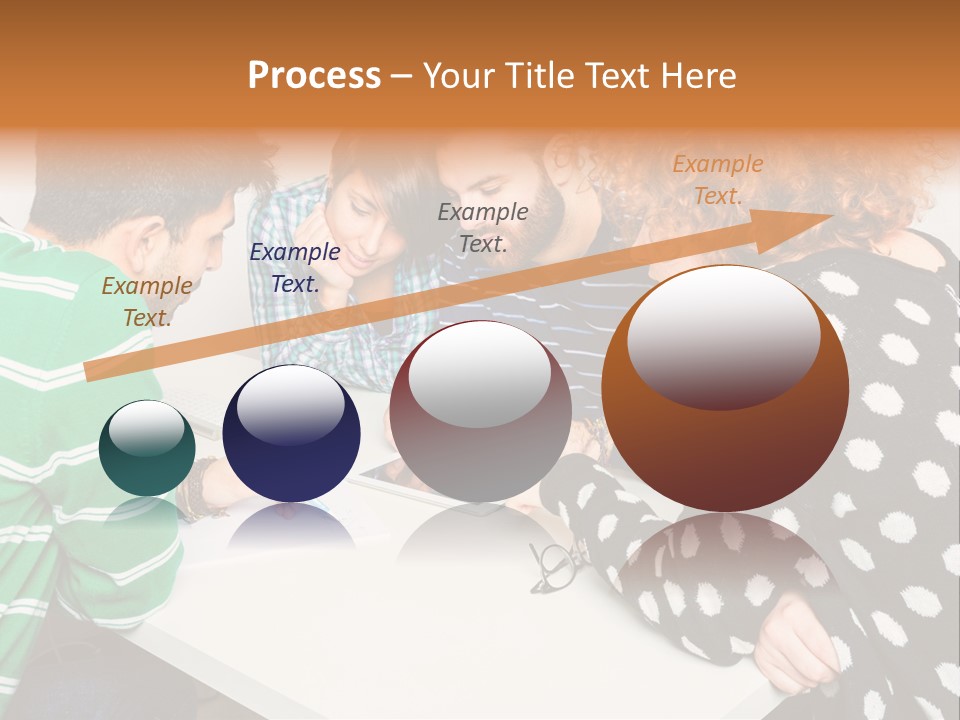 Process – Your Title Text Here

Example Text.

Example Text.

Example Text.

Example Text.